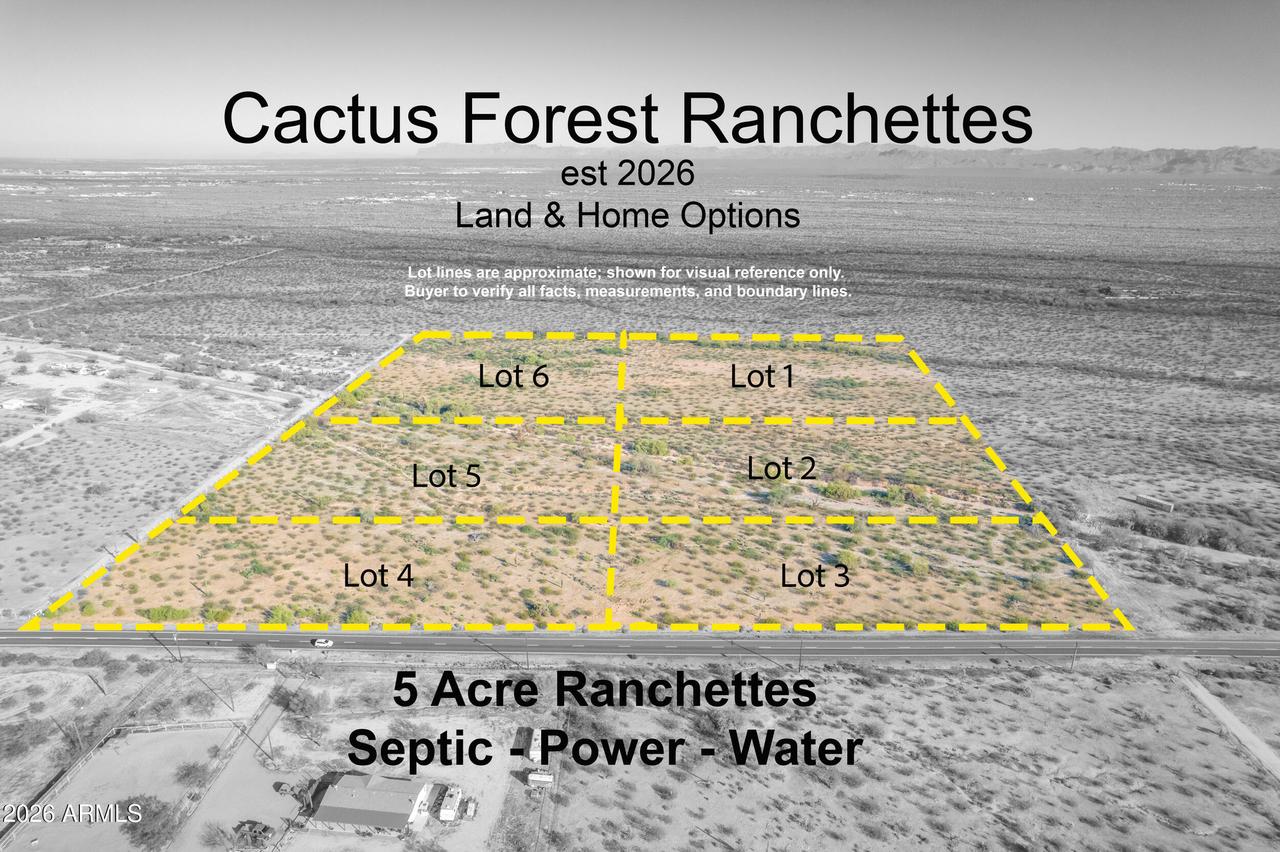 Cactus Forest Ranchettes
est 2026
Land & Home Options

Lot lines are approximate; shown for visual reference only.
Buyer to verify all facts, measurements, and boundary lines.

Lot 6
Lot 1
Lot 5
Lot 2
Lot 4
Lot 3

5 Acre Ranchettes
Septic - Power - Water

2026 ARMLS